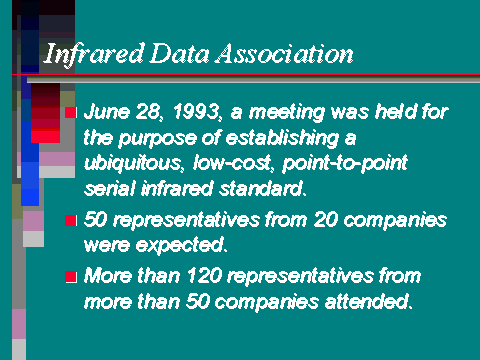 Infrared Data Association

June 28, 1993, a meeting was held for the purpose of establishing a ubiquitous, low-cost, point-to-point serial infrared standard.

50 representatives from 20 companies were expected.

More than 120 representatives from more than 50 companies attended.